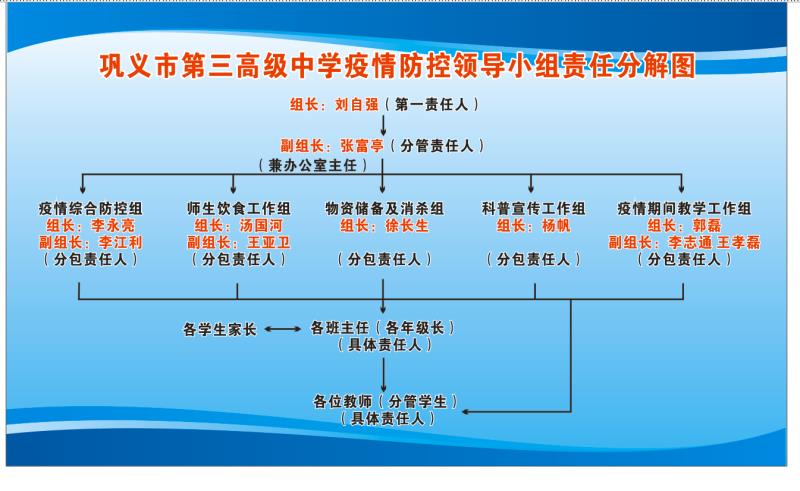 巩义市第三高级中学疫情防控领导小组责任分解图

组长：刘自强（第一责任人）

副组长：张富亭（分管责任人）
（兼办公室主任）

疫情综合防控组
组长：李永亮
副组长：李江利
（分包责任人）

师生饮食工作组
组长：汤国河
副组长：王亚卫
（分包责任人）

物资储备及消杀组
组长：徐长生
（分包责任人）

科普宣传工作组
组长：杨帆
（分包责任人）

疫情期间教学工作组
组长：郭磊
副组长：李志通 王孝磊
（分包责任人）

各学生家长

各班主任（各年级长）
（具体责任人）

各位教师（分管学生）
（具体责任人）